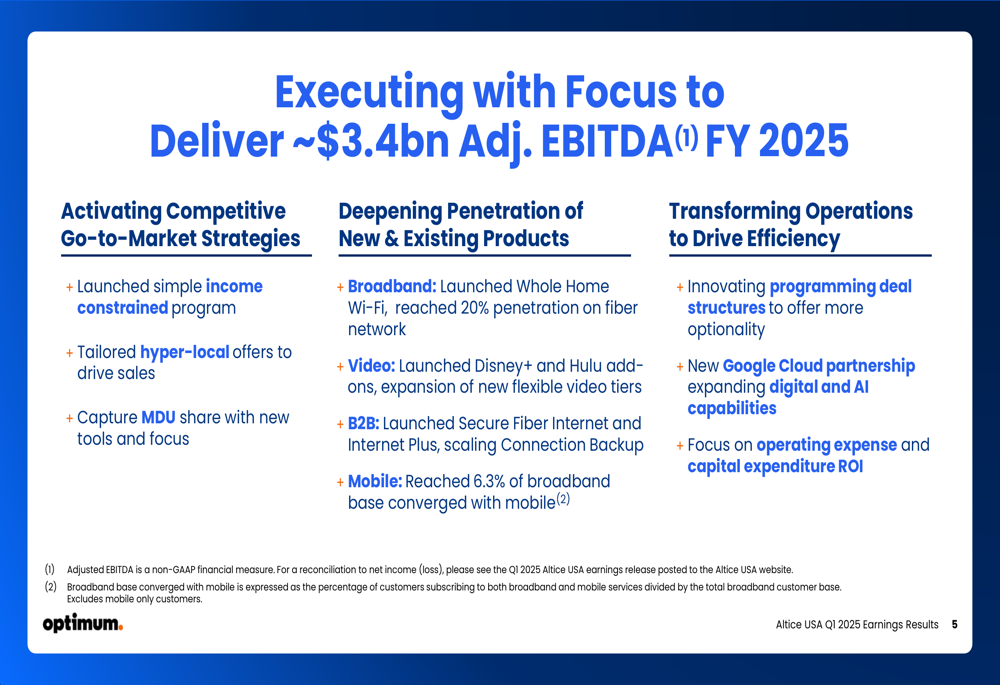 Executing with Focus to Deliver ~\$3.4bn Adj. EBITDA$^{(1)}$ FY 2025

Activating Competitive Go-to-Market Strategies

+ Launched simple income constrained program

+ Tailored hyper-local offers to drive sales

+ Capture MDU share with new tools and focus

Deepening Penetration of New & Existing Products

+ Broadband: Launched Whole Home Wi-Fi, reached 20% penetration on fiber network

+ Video: Launched Disney+ and Hulu add-ons, expansion of new flexible video tiers

+ B2B: Launched Secure Fiber Internet and Internet Plus, scaling Connection Backup

+ Mobile: Reached 6.3% of broadband base converged with mobile$^{(2)}$

Transforming Operations to Drive Efficiency

+ Innovating programming deal structures to offer more optionality

+ New Google Cloud partnership expanding digital and AI capabilities

+ Focus on operating expense and capital expenditure ROI

(1) Adjusted EBITDA is a non-GAAP financial measure. For a reconciliation to net income (loss), please see the Q1 2025 Altice USA earnings release posted to the Altice USA website.

(2) Broadband base converged with mobile is expressed as the percentage of customers subscribing to both broadband and mobile services divided by the total broadband customer base. Excludes mobile only customers.

optimum.

Altice USA Q1 2025 Earnings Results 5